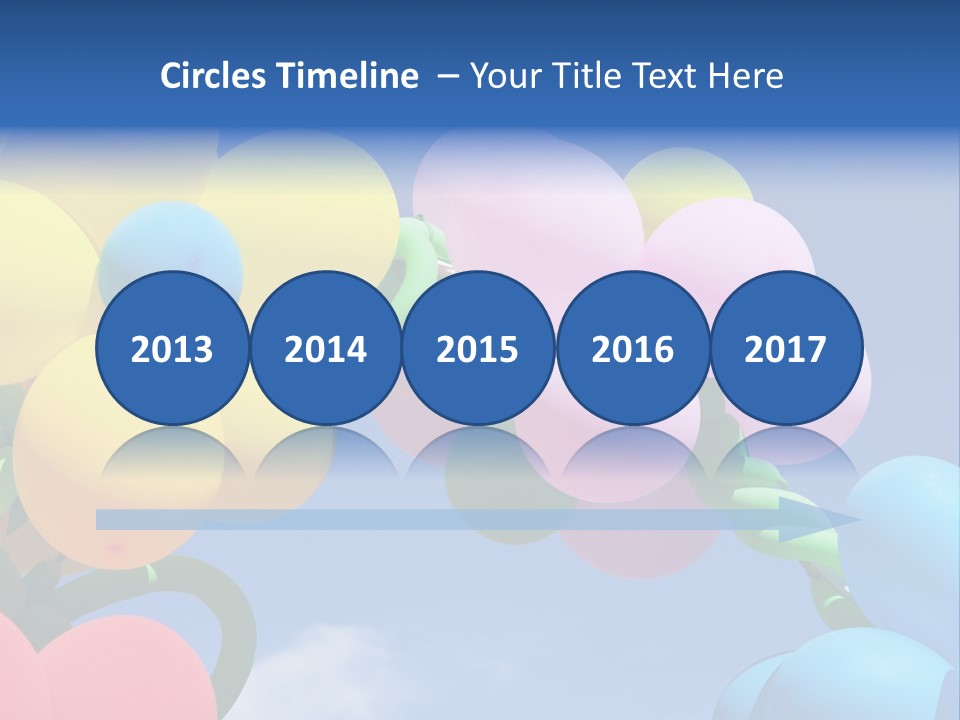 Circles Timeline – Your Title Text Here

2013
2014
2015
2016
2017